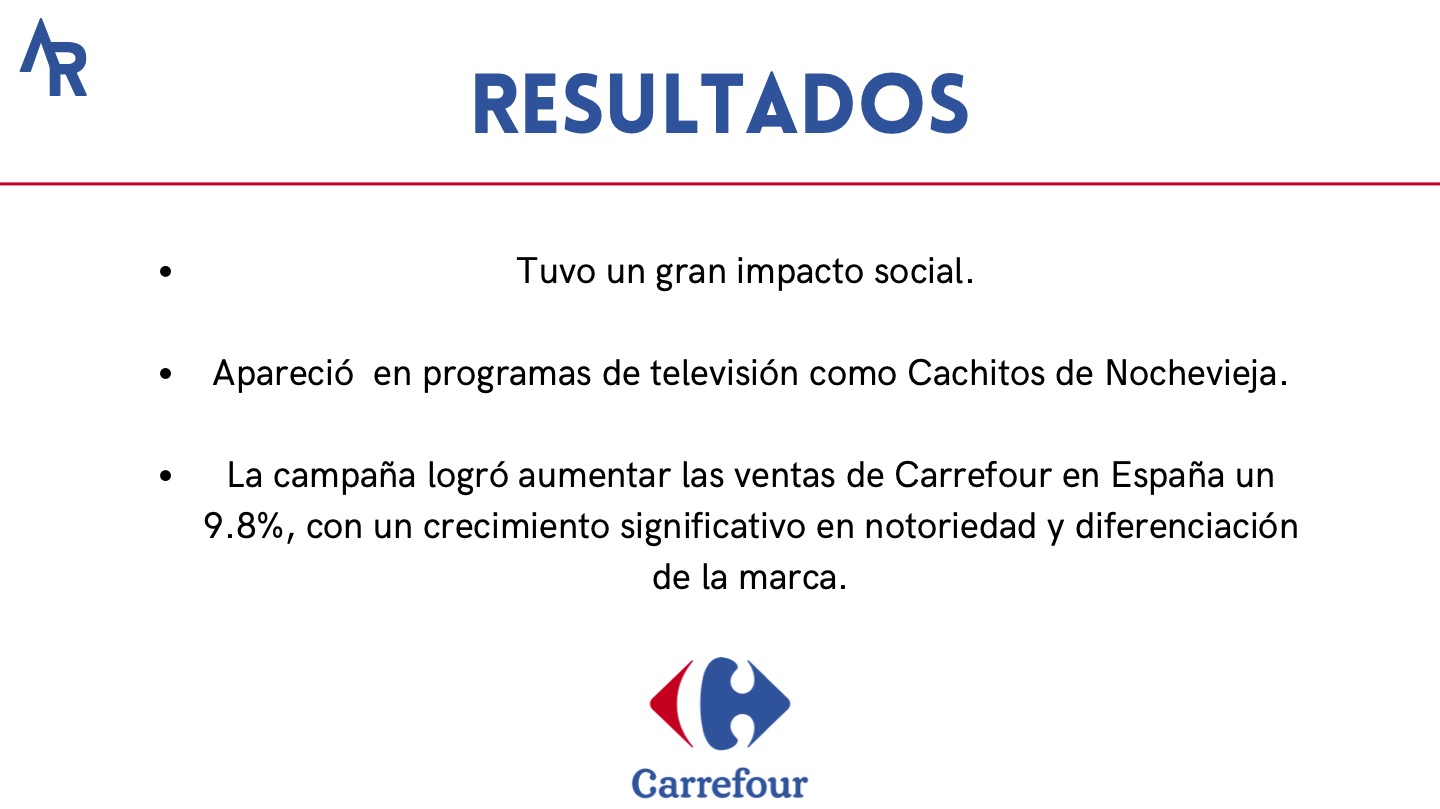 AR

RESULTADOS

• Tuvo un gran impacto social.

• Apareció en programas de televisión como Cachitos de Nochevieja.

• La campaña logró aumentar las ventas de Carrefour en España un 9.8%, con un crecimiento significativo en notoriedad y diferenciación de la marca.

Carrefour